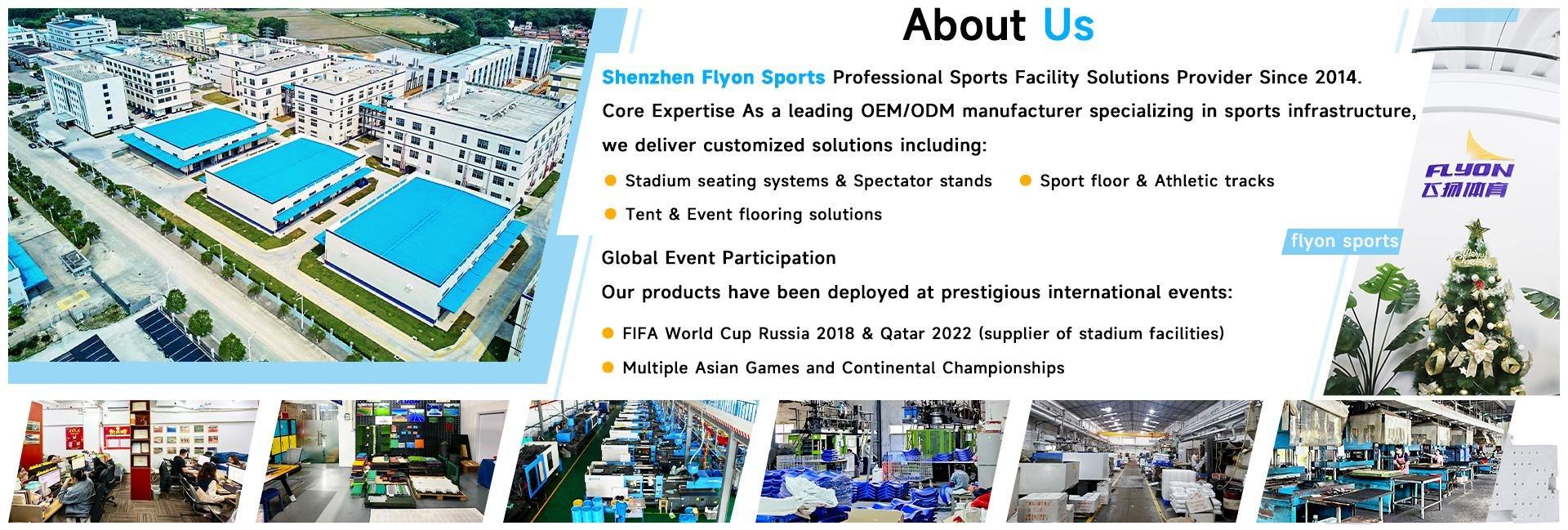 About Us

Shenzhen Flyon Sports Professional Sports Facility Solutions Provider Since 2014.

Core Expertise As a leading OEM/ODM manufacturer specializing in sports infrastructure, we deliver customized solutions including:

Stadium seating systems & Spectator stands

Sport floor & Athletic tracks

Tent & Event flooring solutions

Global Event Participation

Our products have been deployed at prestigious international events:

FIFA World Cup Russia 2018 & Qatar 2022 (supplier of stadium facilities)

Multiple Asian Games and Continental Championships

FLYON
飞扬体育

flyon sports